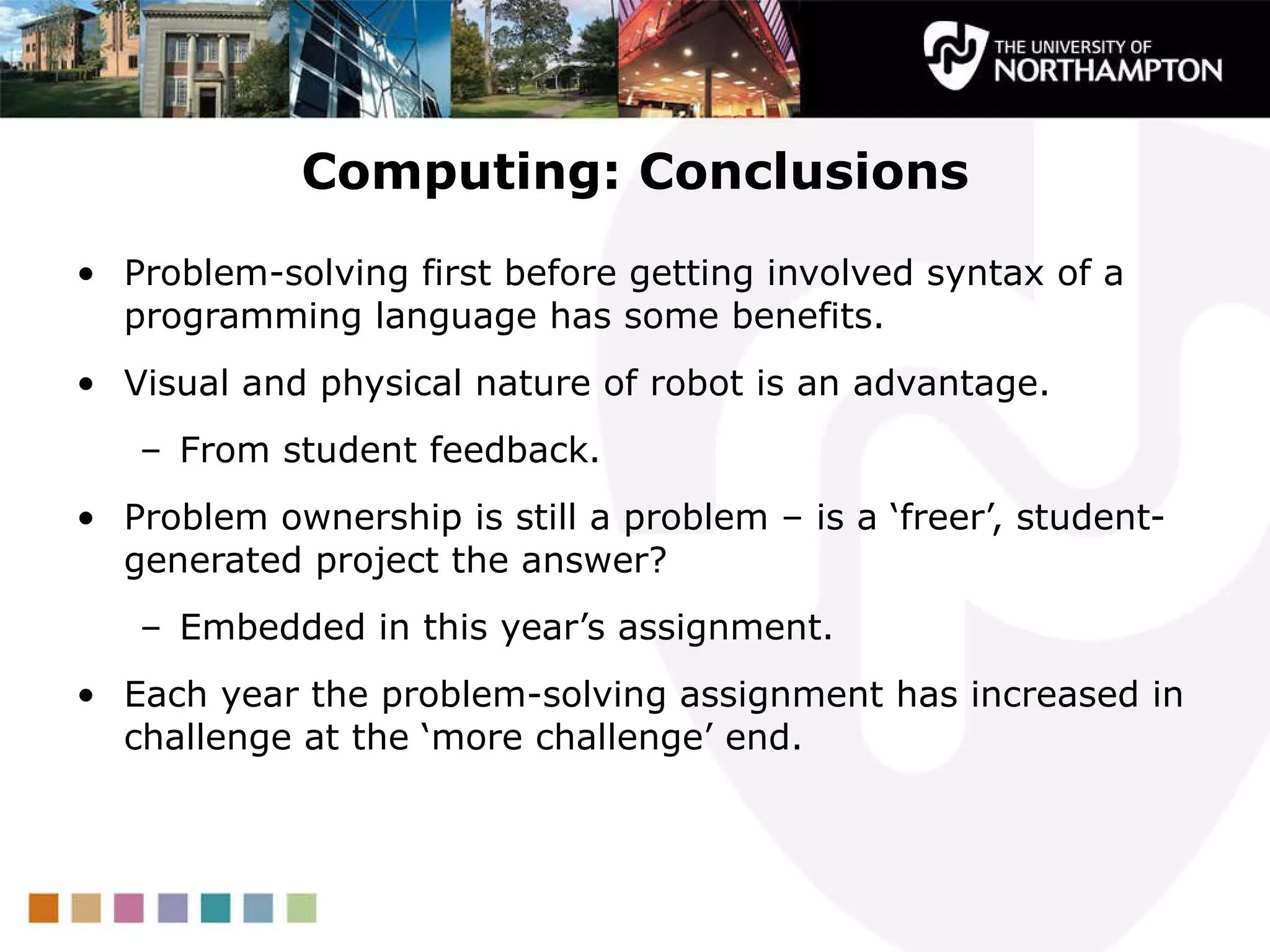 THE UNIVERSITY OF NORTHAMPTON

Computing: Conclusions

• Problem-solving first before getting involved syntax of a programming language has some benefits.

• Visual and physical nature of robot is an advantage.

– From student feedback.

• Problem ownership is still a problem – is a ‘freer’, student-generated project the answer?

– Embedded in this year’s assignment.

• Each year the problem-solving assignment has increased in challenge at the ‘more challenge’ end.